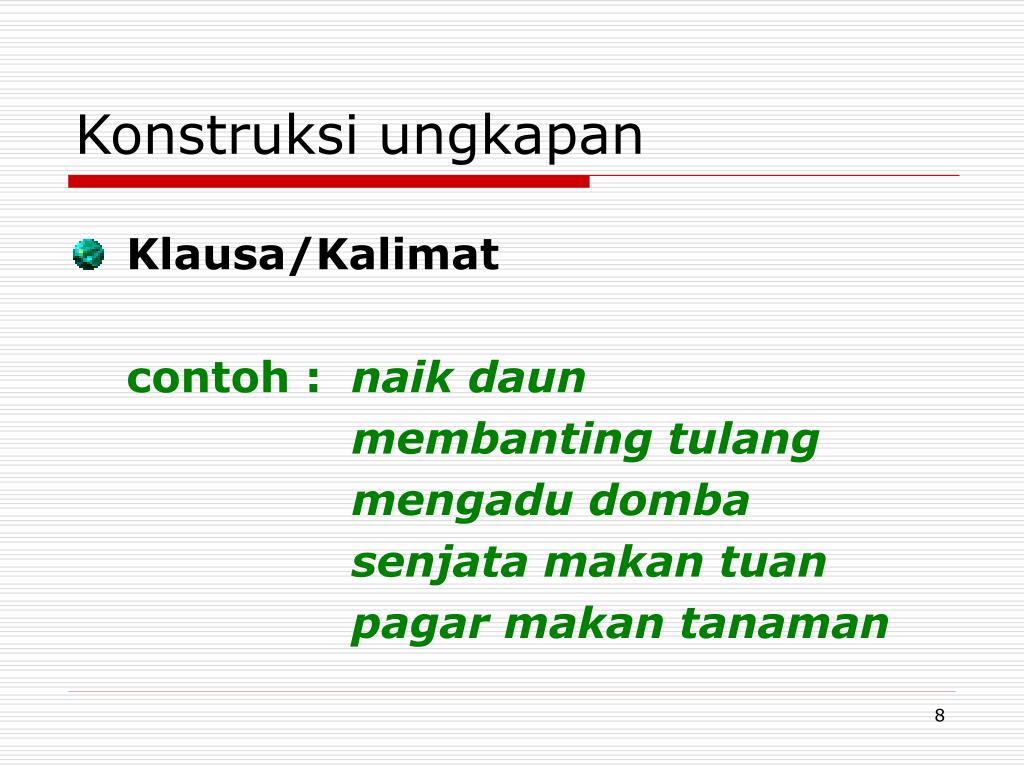 Konstruksi ungkapan

Klausa/Kalimat

contoh : naik daun
membanting tulang
mengadu domba
senjata makan tuan
pagar makan tanaman

8